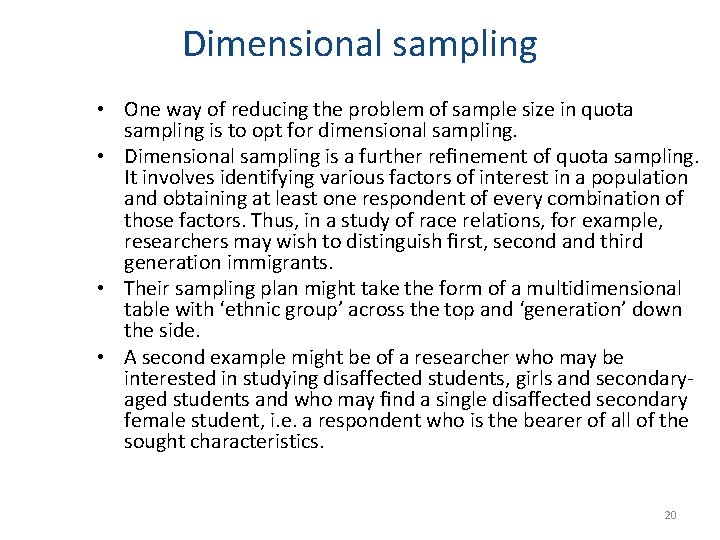 Dimensional sampling

• One way of reducing the problem of sample size in quota sampling is to opt for dimensional sampling.
• Dimensional sampling is a further refinement of quota sampling. It involves identifying various factors of interest in a population and obtaining at least one respondent of every combination of those factors. Thus, in a study of race relations, for example, researchers may wish to distinguish first, second and third generation immigrants.
• Their sampling plan might take the form of a multidimensional table with ‘ethnic group’ across the top and ‘generation’ down the side.
• A second example might be of a researcher who may be interested in studying disaffected students, girls and secondary-aged students and who may find a single disaffected secondary female student, i.e. a respondent who is the bearer of all of the sought characteristics.

20